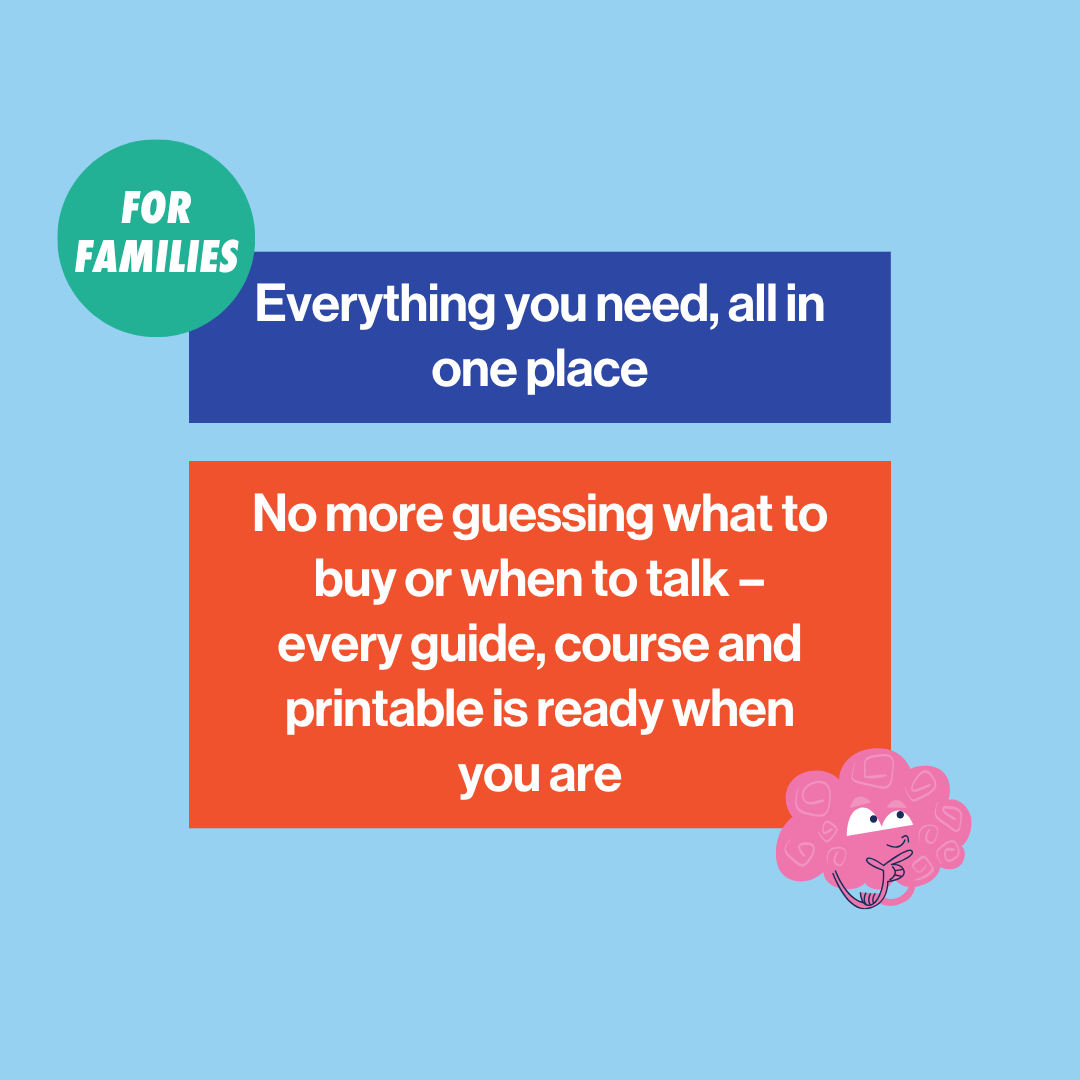 FOR FAMILIES

Everything you need, all in one place

No more guessing what to buy or when to talk – every guide, course and printable is ready when you are